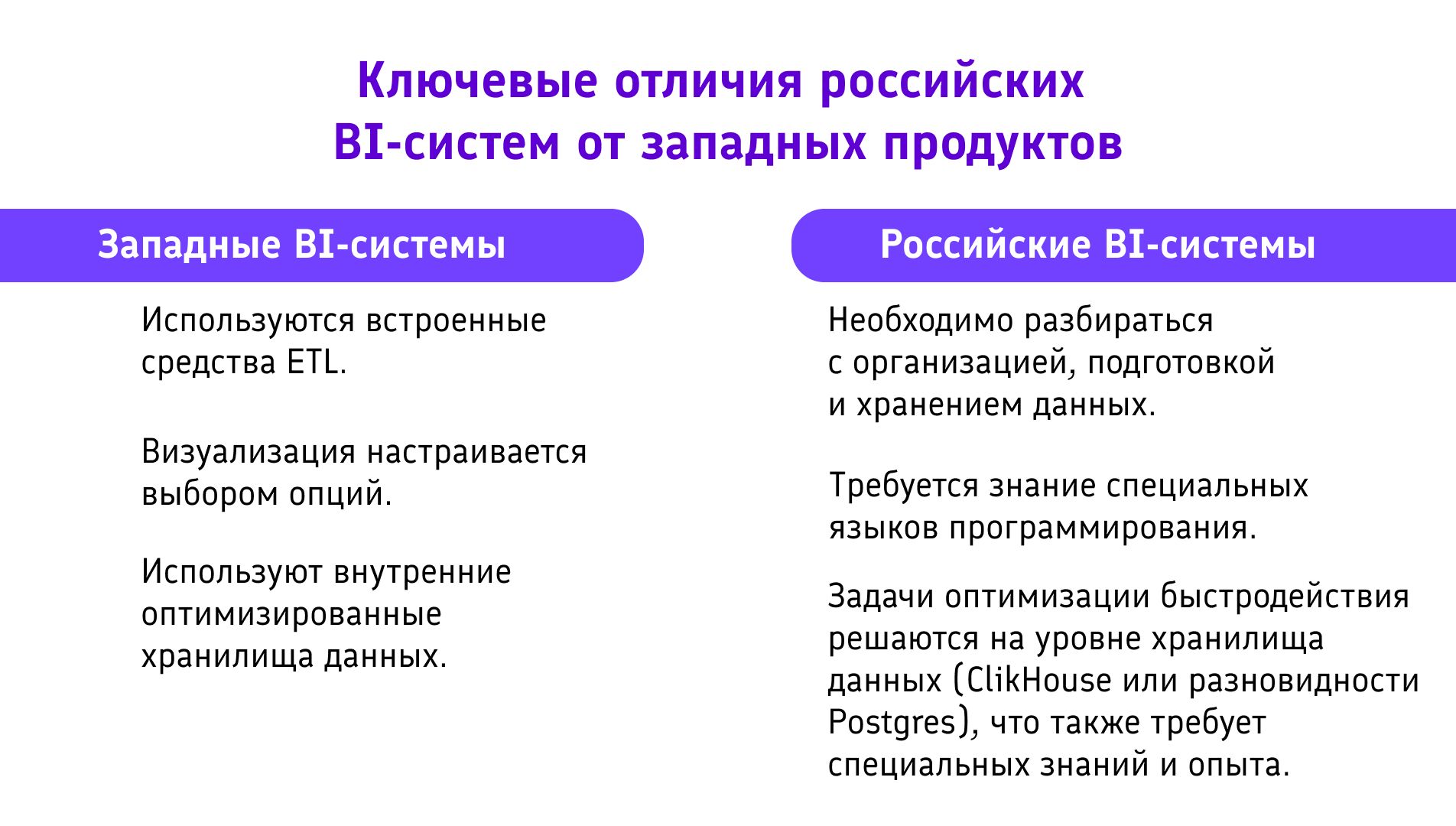 Ключевые отличия российских BI-систем от западных продуктов

Западные BI-системы

Используются встроенные средства ETL.

Визуализация настраивается выбором опций.

Используют внутренние оптимизированные хранилища данных.

Российские BI-системы

Необходимо разбираться с организацией, подготовкой и хранением данных.

Требуется знание специальных языков программирования.

Задачи оптимизации быстродействия решаются на уровне хранилища данных (ClikHouse или разновидности Postgres), что также требует специальных знаний и опыта.